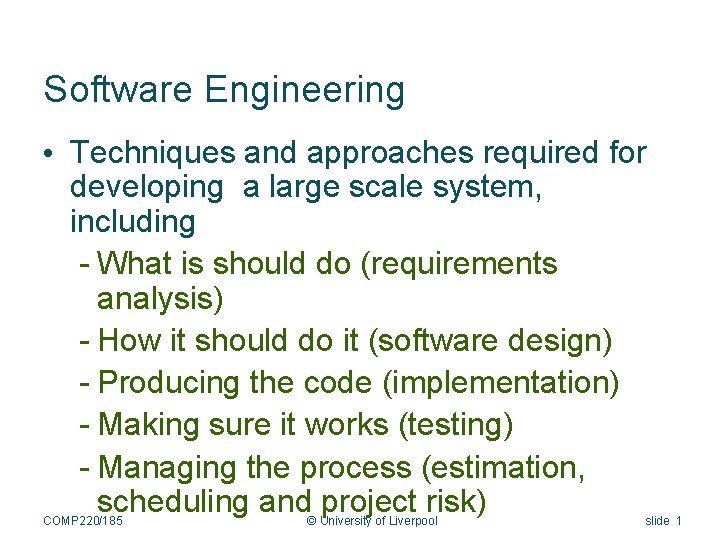 Software Engineering

• Techniques and approaches required for developing a large scale system, including

- What is should do (requirements analysis)
- How it should do it (software design)
- Producing the code (implementation)
- Making sure it works (testing)
- Managing the process (estimation, scheduling and project risk)

COMP220/185 © University of Liverpool slide 1